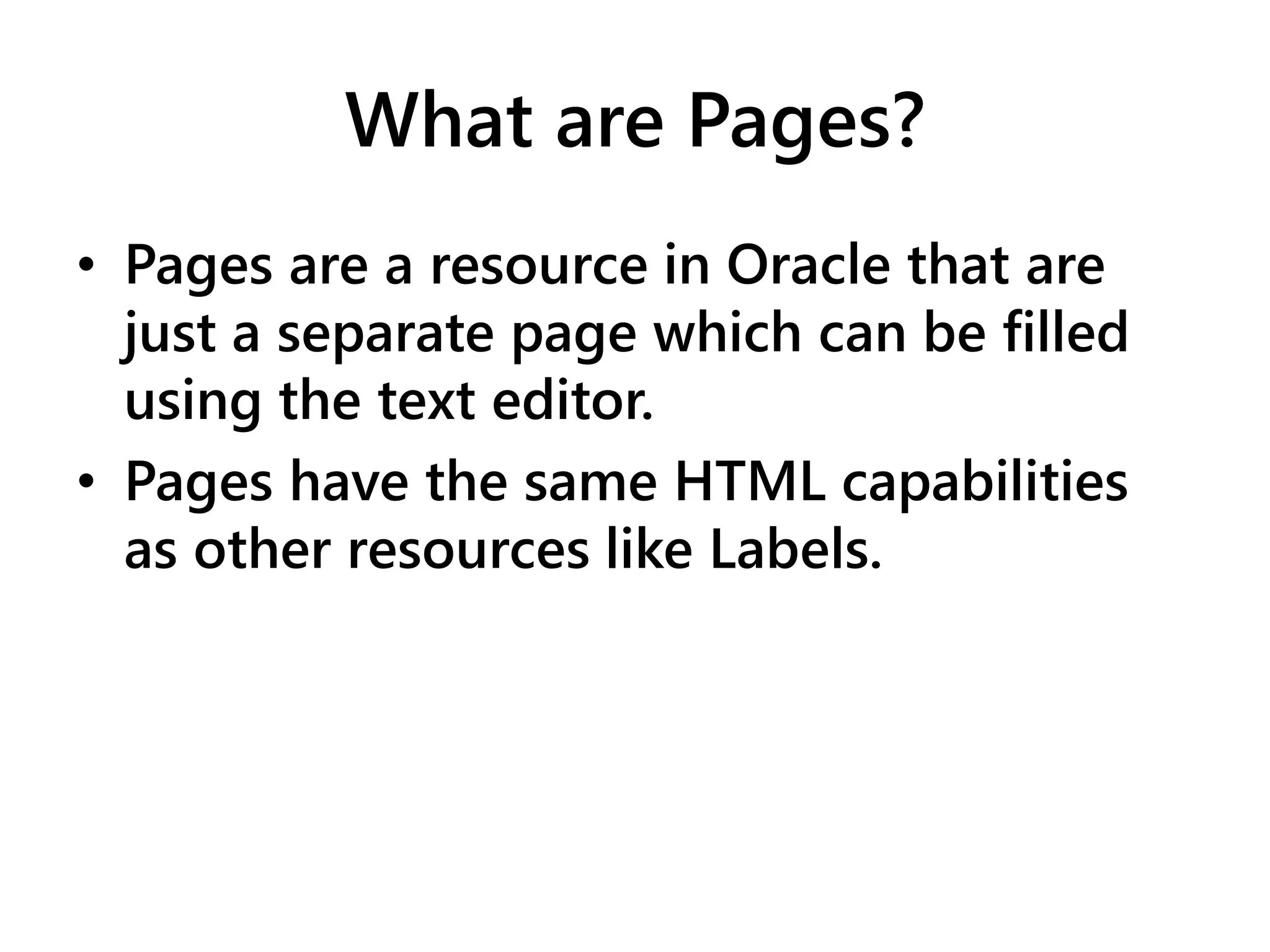 What are Pages?

• Pages are a resource in Oracle that are just a separate page which can be filled using the text editor.
• Pages have the same HTML capabilities as other resources like Labels.